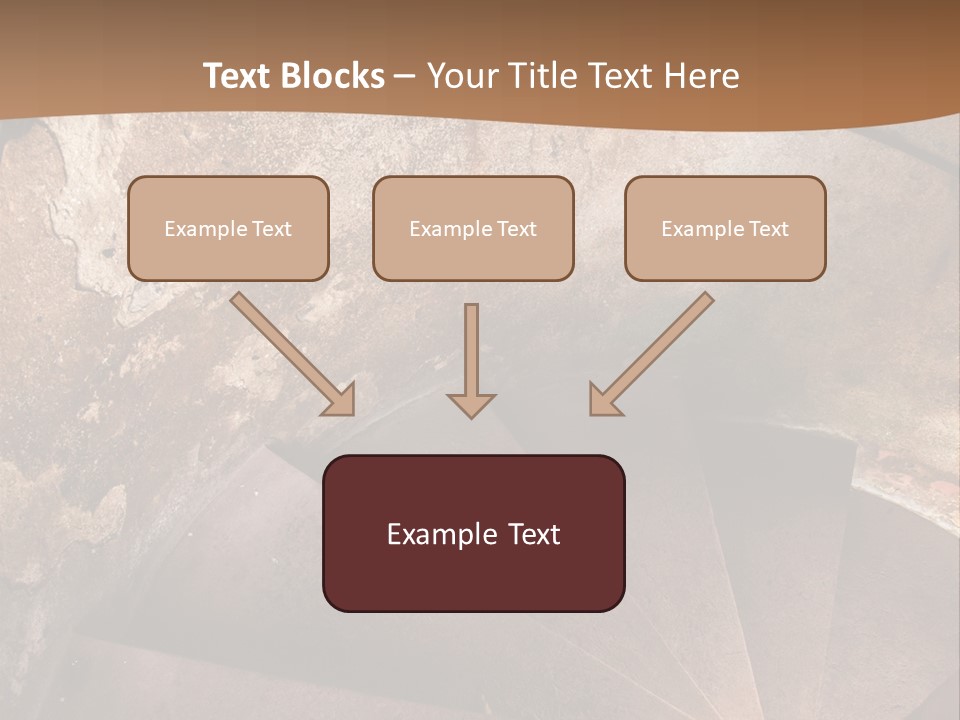 Text Blocks – Your Title Text Here

Example Text

Example Text

Example Text

Example Text